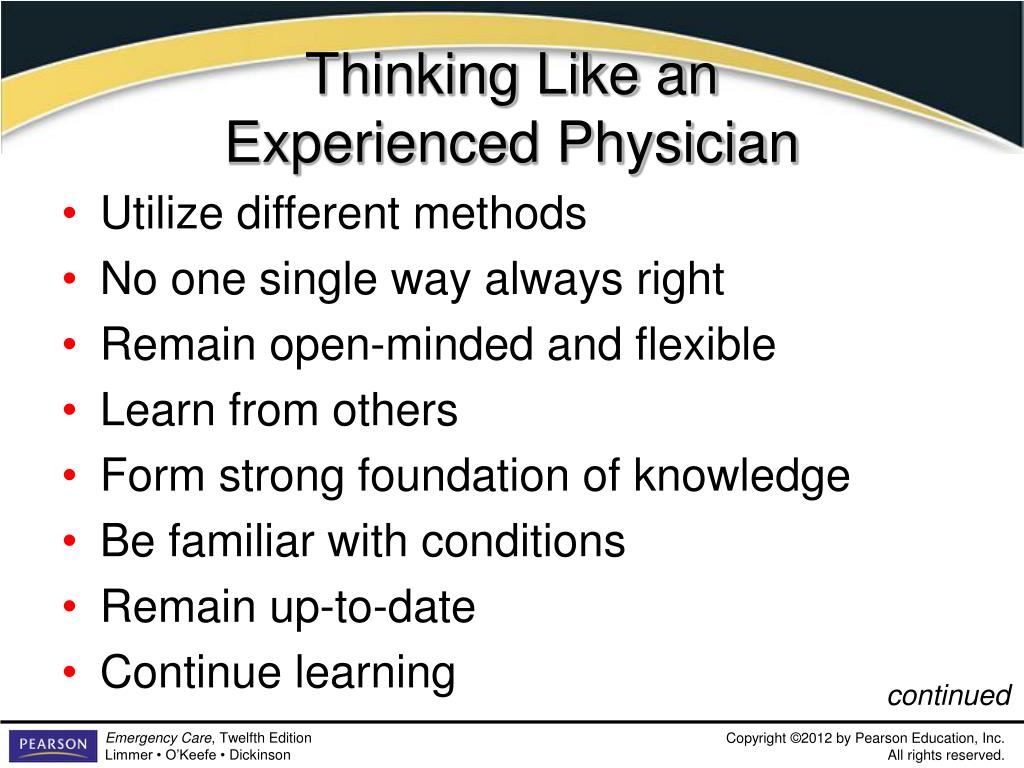 Thinking Like an Experienced Physician

• Utilize different methods
• No one single way always right
• Remain open-minded and flexible
• Learn from others
• Form strong foundation of knowledge
• Be familiar with conditions
• Remain up-to-date
• Continue learning

continued

PEARSON

Emergency Care, Twelfth Edition
Limmer • O'Keefe • Dickinson

Copyright ©2012 by Pearson Education, Inc.
All rights reserved.